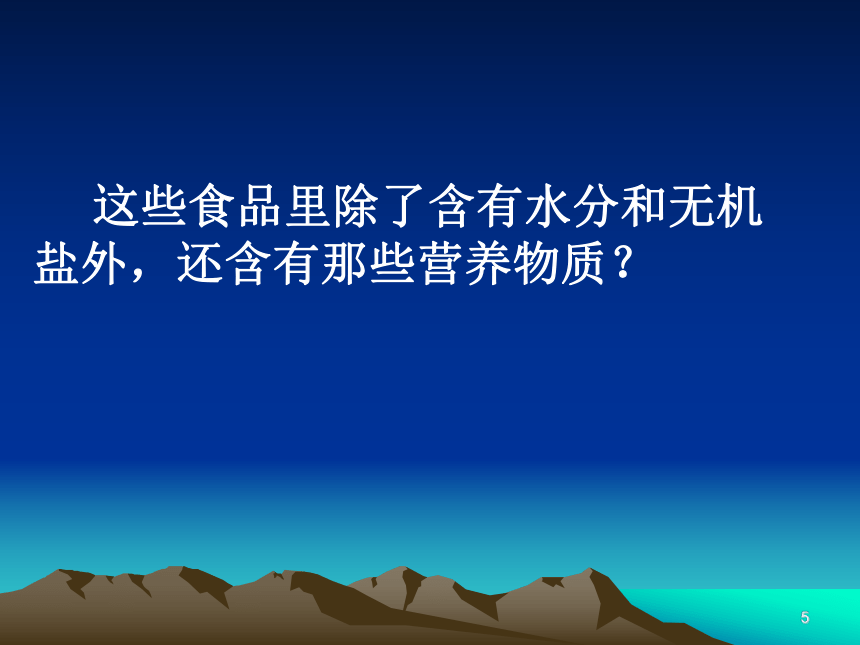 这些食品里除了含有水分和无机盐外，还含有那些营养物质？

5